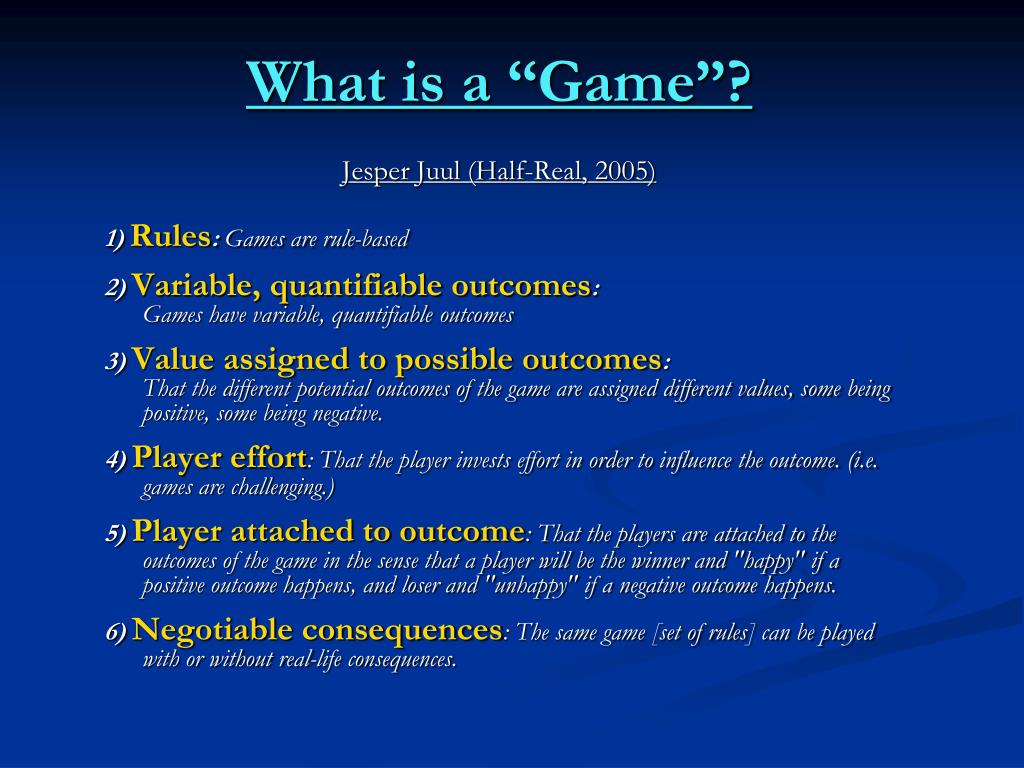 What is a “Game”?

Jesper Juul (Half-Real, 2005)

1) Rules: Games are rule-based

2) Variable, quantifiable outcomes: Games have variable, quantifiable outcomes

3) Value assigned to possible outcomes: That the different potential outcomes of the game are assigned different values, some being positive, some being negative.

4) Player effort: That the player invests effort in order to influence the outcome. (i.e. games are challenging.)

5) Player attached to outcome: That the players are attached to the outcomes of the game in the sense that a player will be the winner and "happy" if a positive outcome happens, and loser and "unhappy" if a negative outcome happens.

6) Negotiable consequences: The same game [set of rules] can be played with or without real-life consequences.